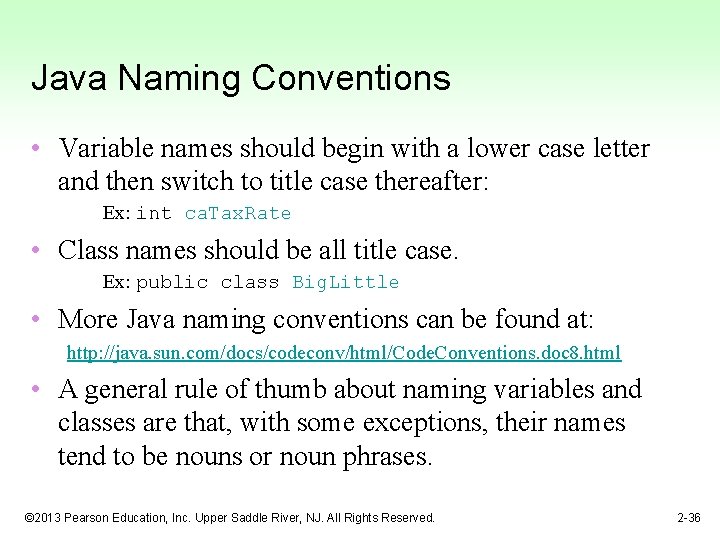 Java Naming Conventions

• Variable names should begin with a lower case letter and then switch to title case thereafter:

Ex: int caTaxRate

• Class names should be all title case.

Ex: public class BigLittle

• More Java naming conventions can be found at:

http://java.sun.com/docs/codeconv/html/CodeConventions.doc8.html

• A general rule of thumb about naming variables and classes are that, with some exceptions, their names tend to be nouns or noun phrases.

©2013 Pearson Education, Inc. Upper Saddle River, NJ. All Rights Reserved.

2-36